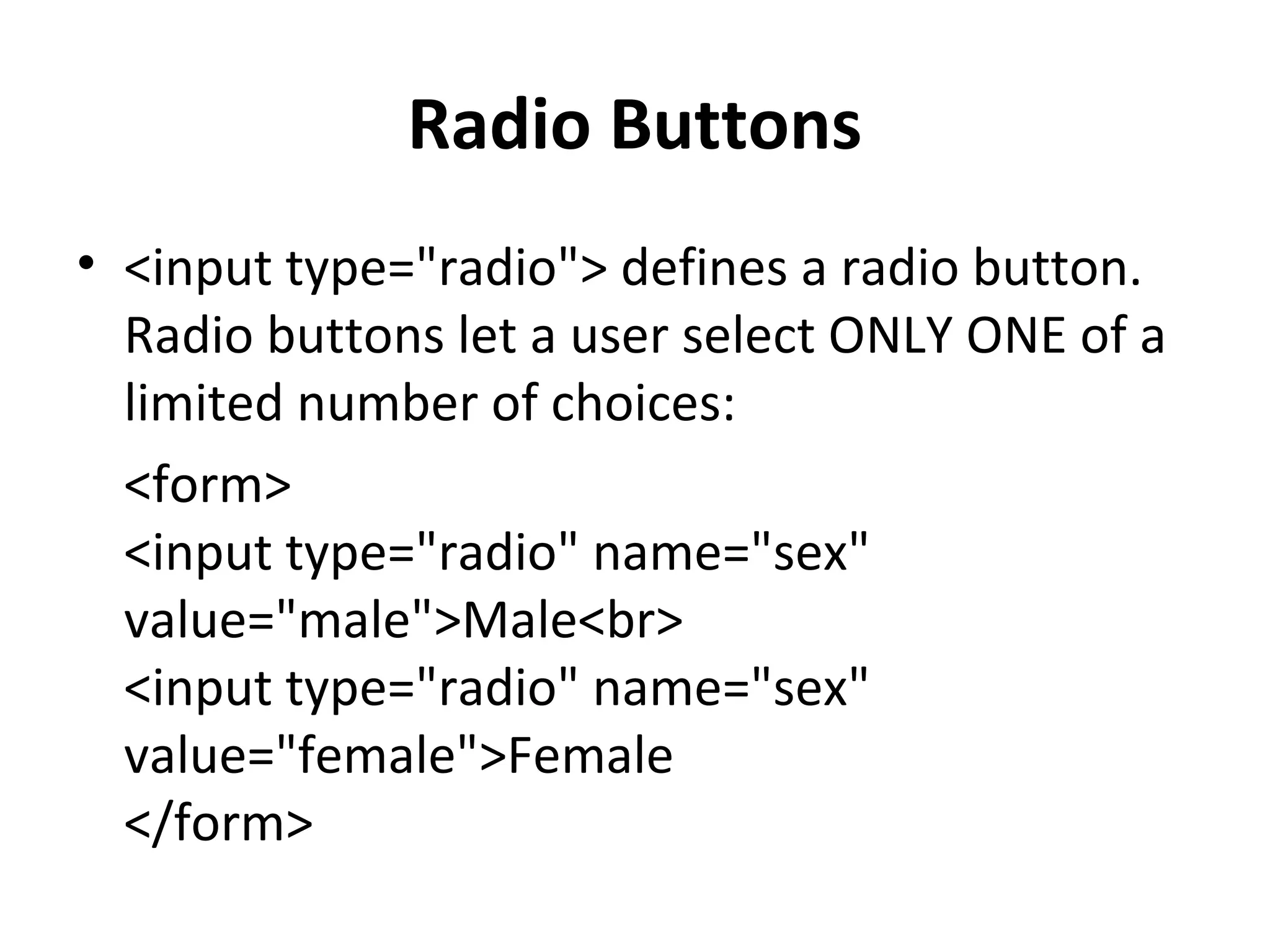 Radio Buttons

• <input type="radio"> defines a radio button. Radio buttons let a user select ONLY ONE of a limited number of choices:

<form>
<input type="radio" name="sex" value="male">Male<br>
<input type="radio" name="sex" value="female">Female
</form>